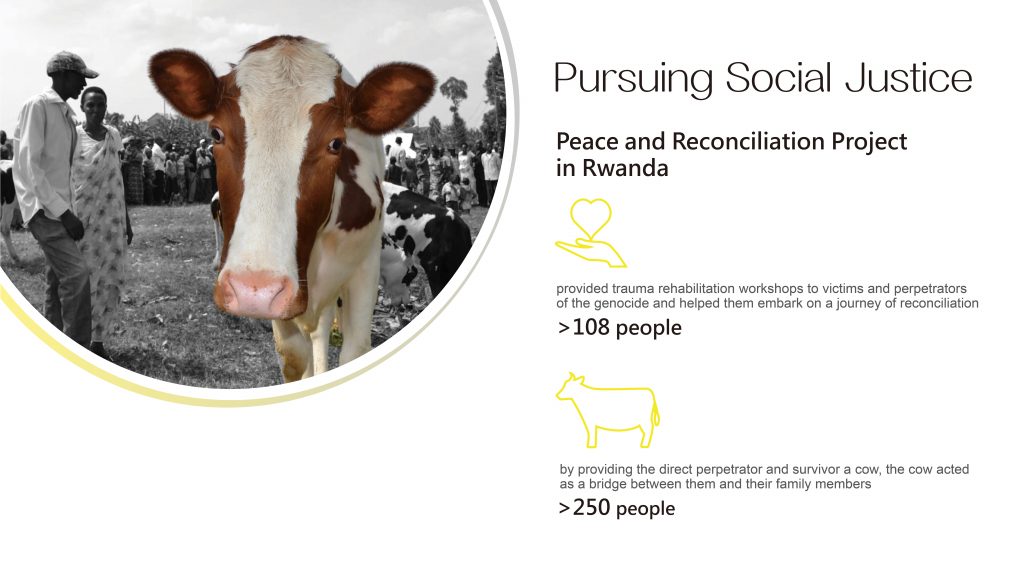 Pursuing Social Justice

Peace and Reconciliation Project in Rwanda

provided trauma rehabilitation workshops to victims and perpetrators of the genocide and helped them embark on a journey of reconciliation

>108 people

by providing the direct perpetrator and survivor a cow, the cow acted as a bridge between them and their family members

>250 people